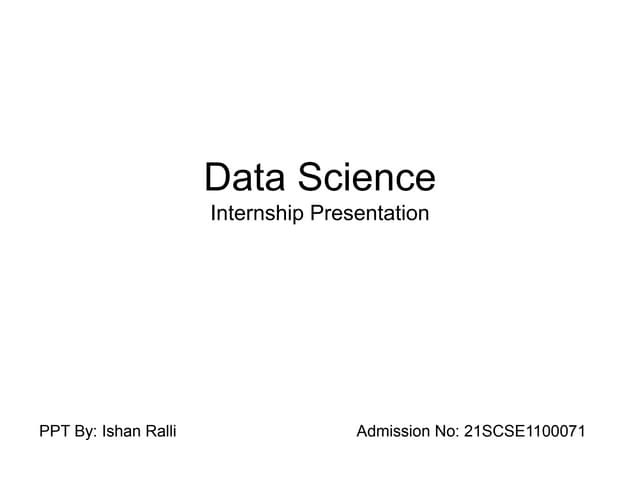 Data Science
Internship Presentation

PPT By: Ishan Ralli

Admission No: 21SCSE1100071